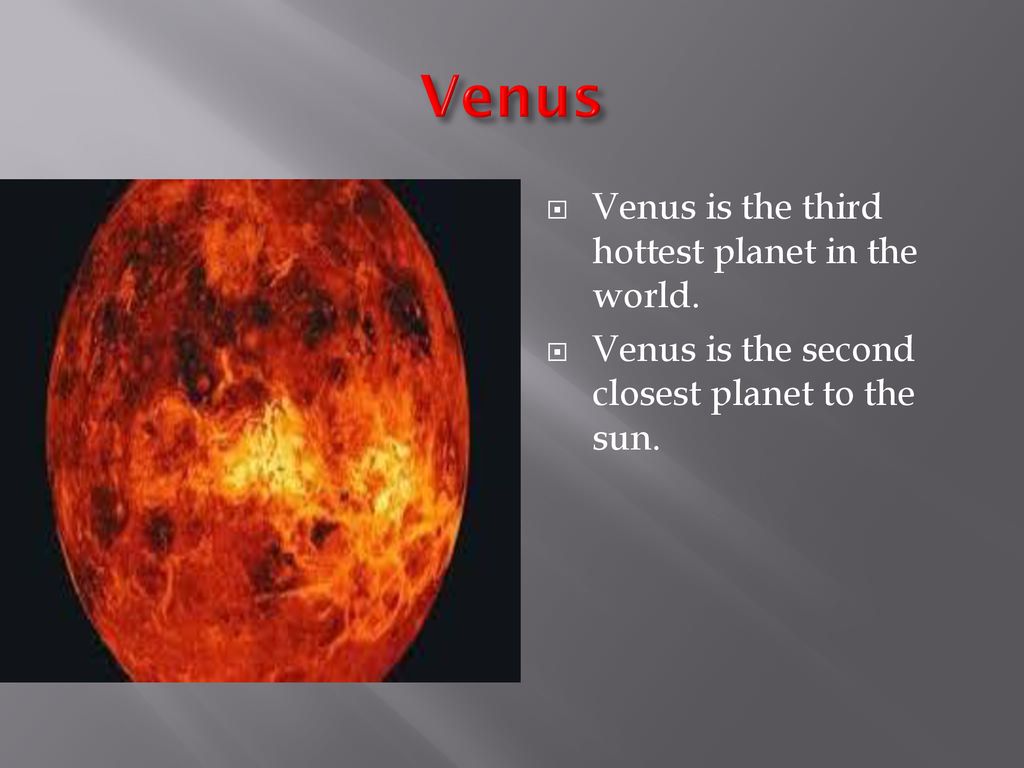 Venus

Venus is the third hottest planet in the world.

Venus is the second closest planet to the sun.